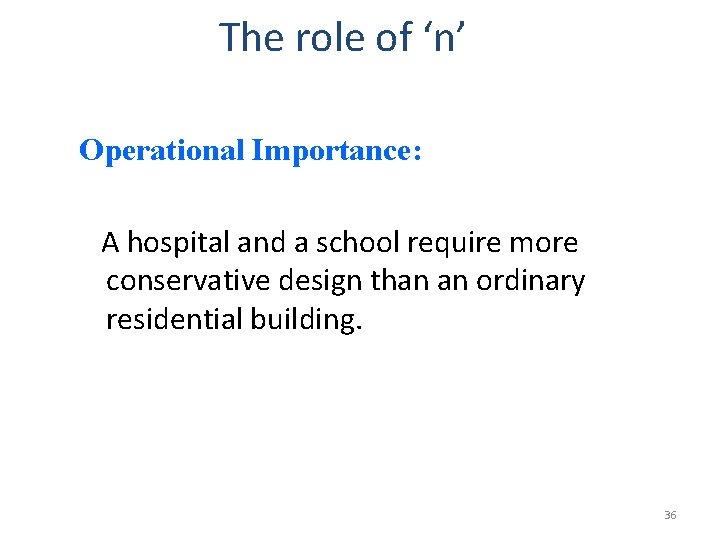 The role of ‘n’

Operational Importance:

A hospital and a school require more conservative design than an ordinary residential building.

36